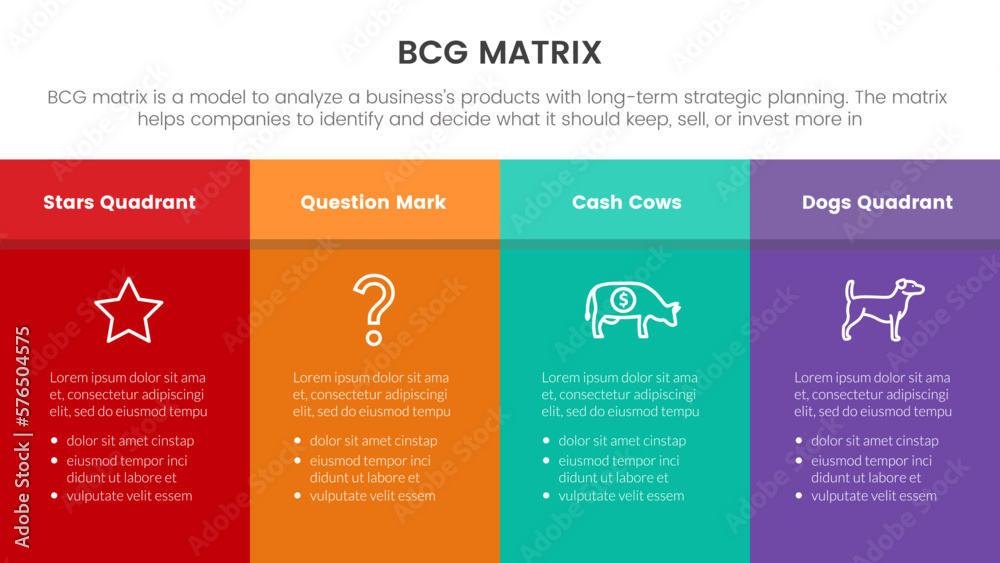 BCG MATRIX

BCG matrix is a model to analyze a business's products with long-term strategic planning. The matrix helps companies to identify and decide what it should keep, sell, or invest more in

Stars Quadrant

Lorem ipsum dolor sit ama et, consectetur adipiscingi elit, sed do eiusmod tempu

- dolor sit amet cinstap
- eiusmod tempor inci didunt ut labore et
- vulputate velit essem

Question Mark

Lorem ipsum dolor sit ama et, consectetur adipiscingi elit, sed do eiusmod tempu

- dolor sit amet cinstap
- eiusmod tempor inci didunt ut labore et
- vulputate velit essem

Cash Cows

Lorem ipsum dolor sit ama et, consectetur adipiscingi elit, sed do eiusmod tempu

- dolor sit amet cinstap
- eiusmod tempor inci didunt ut labore et
- vulputate velit essem

Dogs Quadrant

Lorem ipsum dolor sit ama et, consectetur adipiscingi elit, sed do eiusmod tempu

- dolor sit amet cinstap
- eiusmod tempor inci didunt ut labore et
- vulputate velit essem

Adobe Stock | #576504575